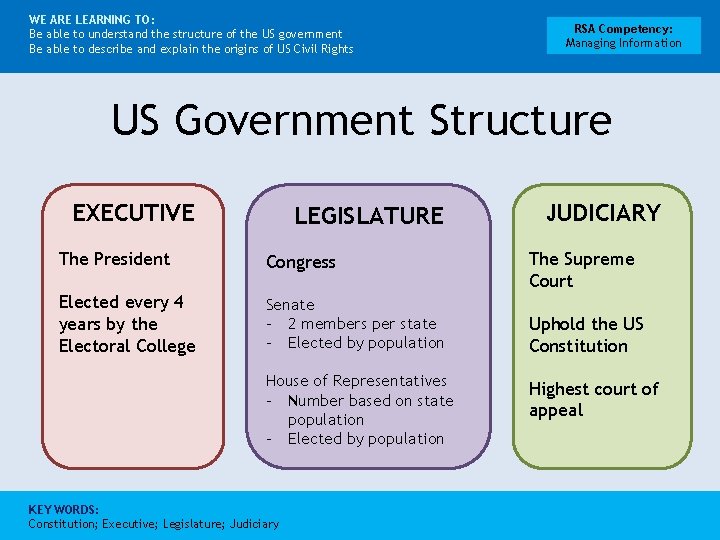 WE ARE LEARNING TO:
Be able to understand the structure of the US government
Be able to describe and explain the origins of US Civil Rights

RSA Competency:
Managing Information

US Government Structure

EXECUTIVE

The President

Elected every 4 years by the Electoral College

LEGISLATURE

Congress

Senate
- 2 members per state
- Elected by population

House of Representatives
- Number based on state population
- Elected by population

JUDICIARY

The Supreme Court

Uphold the US Constitution

Highest court of appeal

KEY WORDS:
Constitution; Executive; Legislature; Judiciary